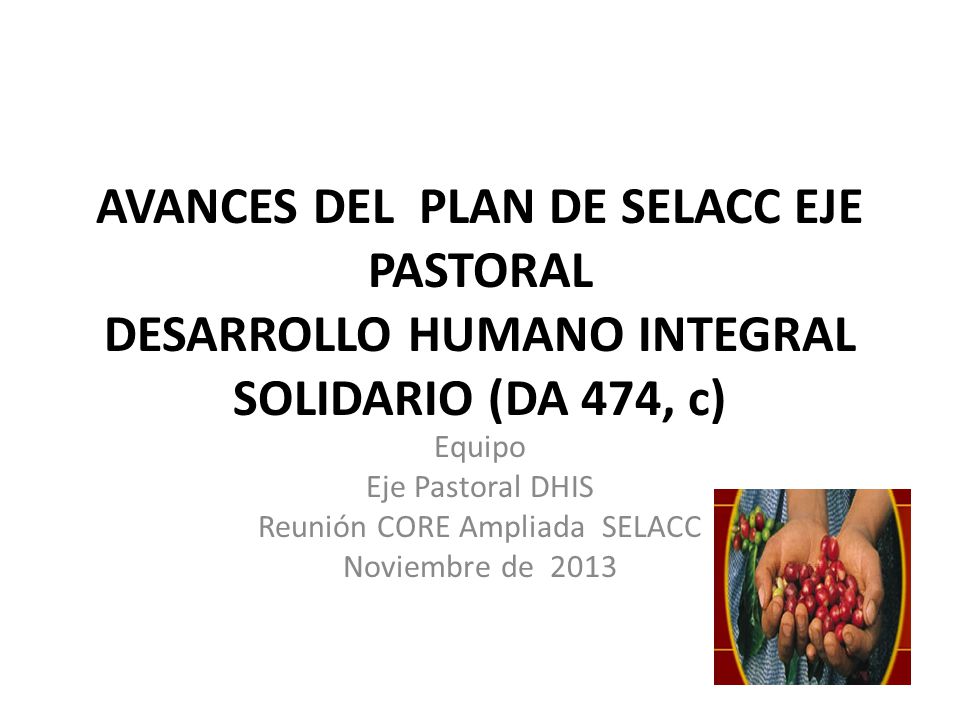 AVANCES DEL PLAN DE SELACC EJE PASTORAL
DESARROLLO HUMANO INTEGRAL SOLIDARIO (DA 474, c)

Equipo
Eje Pastoral DHIS
Reunión CORE Ampliada SELACC
Noviembre de 2013